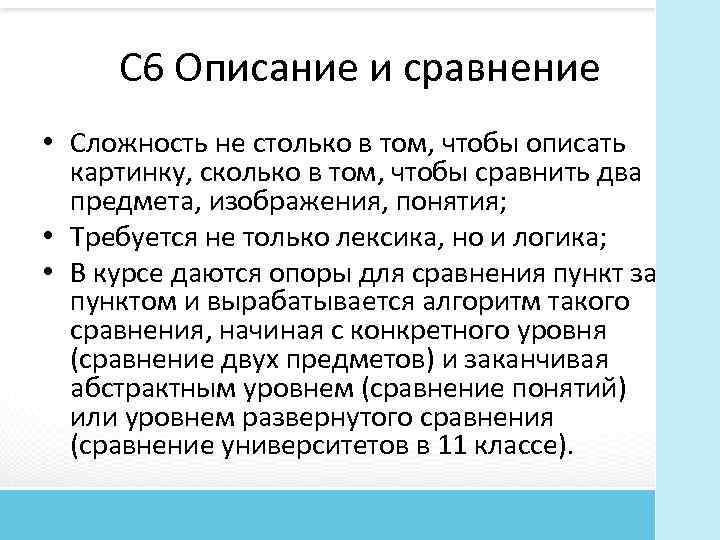 С6 Описание и сравнение

• Сложность не столько в том, чтобы описать картинку, сколько в том, чтобы сравнить два предмета, изображения, понятия;
• Требуется не только лексика, но и логика;
• В курсе даются опоры для сравнения пункт за пунктом и вырабатывается алгоритм такого сравнения, начиная с конкретного уровня (сравнение двух предметов) и заканчивая абстрактным уровнем (сравнение понятий) или уровнем развернутого сравнения (сравнение университетов в 11 классе).